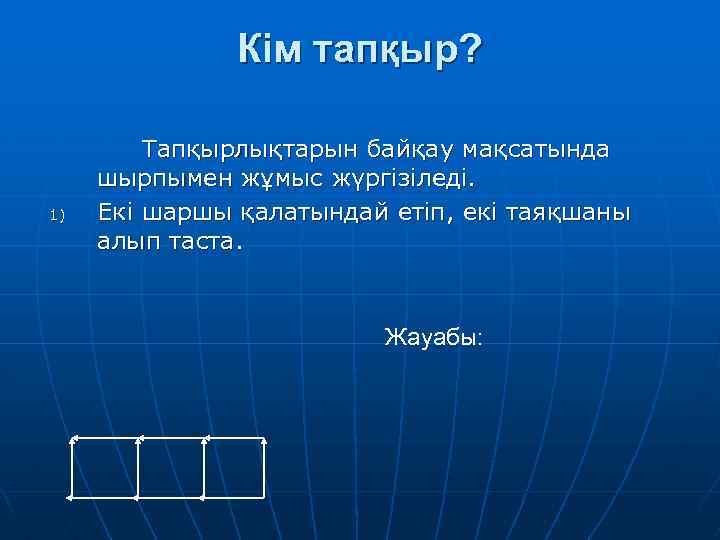 Кім тапқыр?

Тапқырлықтарын байқау мақсатында шырпымен жұмыс жүргізіледі.

1) Екі шаршы қалатындай етіп, екі таяқшаны алып таста.

Жауабы: